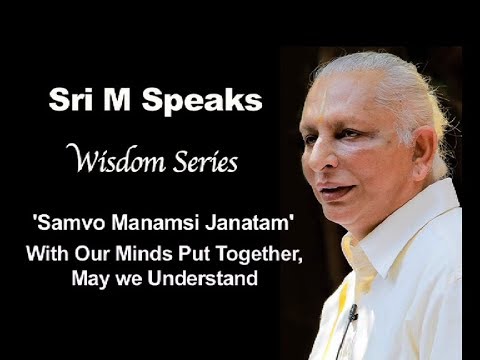 Sri M Speaks

Wisdom Series

'Samvo Manamsi Janatam'
With Our Minds Put Together, May we Understand